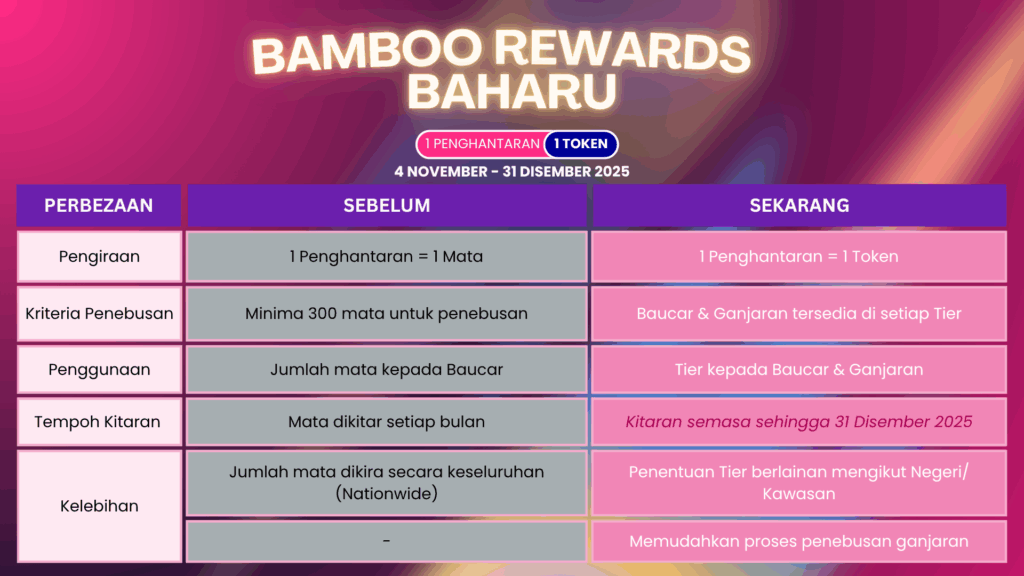 BAMBOO REWARDS BAHARU

1 PENGHANTARAN 1 TOKEN

4 NOVEMBER - 31 DISEMBER 2025

| PERBEZAAN | SEBELUM | SEKARANG |
|---|---|---|
| Pengiraan | 1 Penghantaran = 1 Mata | 1 Penghantaran = 1 Token |
| Kriteria Penebusan | Minima 300 mata untuk penebusan | Baucar & Ganjaran tersedia di setiap Tier |
| Penggunaan | Jumlah mata kepada Baucar | Tier kepada Baucar & Ganjaran |
| Tempoh Kitaran | Mata dikitar setiap bulan | Kitaran semasa sehingga 31 Disember 2025 |
| Kelebihan | Jumlah mata dikira secara keseluruhan (Nationwide) | Penentuan Tier berlainan mengikut Negeri/ Kawasan |
| | - | Memudahkan proses penebusan ganjaran |